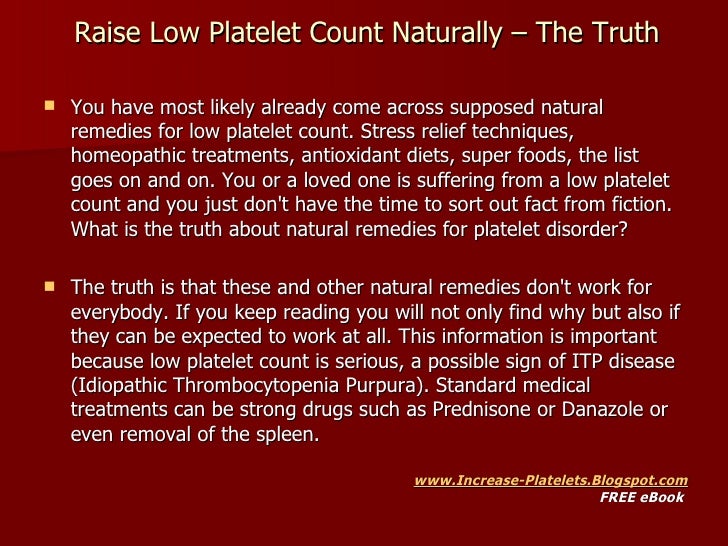 Raise Low Platelet Count Naturally – The Truth

You have most likely already come across supposed natural remedies for low platelet count. Stress relief techniques, homeopathic treatments, antioxidant diets, super foods, the list goes on and on. You or a loved one is suffering from a low platelet count and you just don't have the time to sort out fact from fiction. What is the truth about natural remedies for platelet disorder?

The truth is that these and other natural remedies don't work for everybody. If you keep reading you will not only find why but also if they can be expected to work at all. This information is important because low platelet count is serious, a possible sign of ITP disease (Idiopathic Thrombocytopenia Purpura). Standard medical treatments can be strong drugs such as Prednisone or Danazole or even removal of the spleen.

www.Increase-Platelets.Blogspot.com
FREE eBook